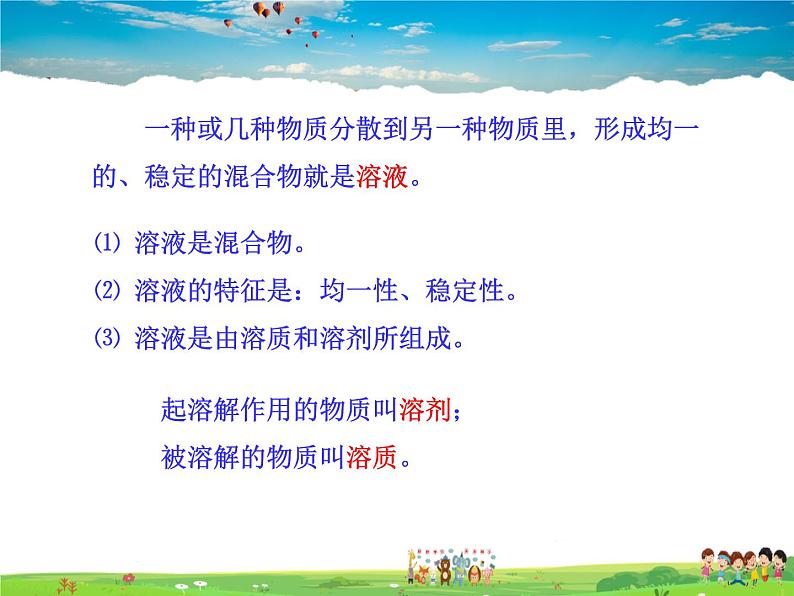 一种或几种物质分散到另一种物质里，形成均一的、稳定的混合物就是溶液。

⑴ 溶液是混合物。

⑵ 溶液的特征是：均一性、稳定性。

⑶ 溶液是由溶质和溶剂所组成。

起溶解作用的物质叫溶剂；

被溶解的物质叫溶质。